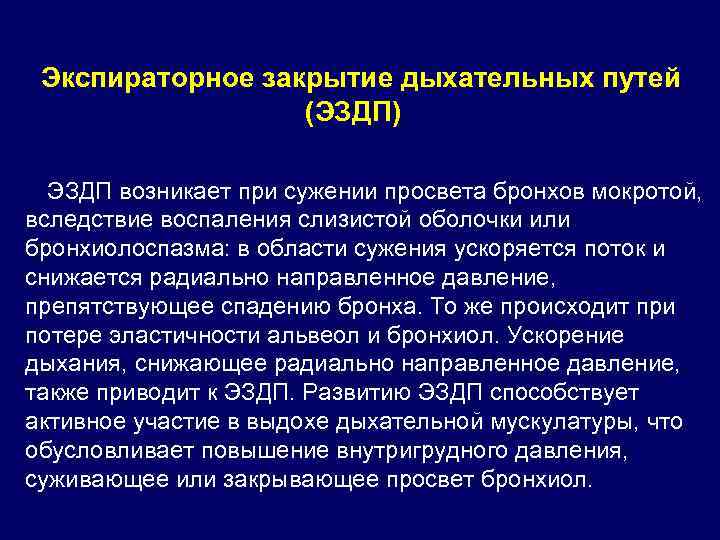 Экспираторное закрытие дыхательных путей (ЭЗДП)

ЭЗДП возникает при сужении просвета бронхов мокротой, вследствие воспаления слизистой оболочки или бронхиолоспазма: в области сужения ускоряется поток и снижается радиально направленное давление, препятствующее спадению бронха. То же происходит при потере эластичности альвеол и бронхиол. Ускорение дыхания, снижающее радиально направленное давление, также приводит к ЭЗДП. Развитию ЭЗДП способствует активное участие в выдохе дыхательной мускулатуры, что обусловливает повышение внутригрудного давления, суживающее или закрывающее просвет бронхиол.